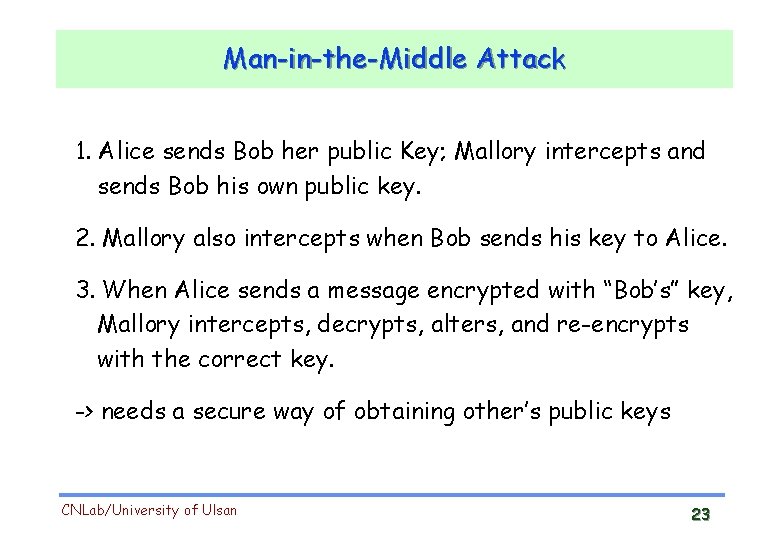 Man-in-the-Middle Attack

1. Alice sends Bob her public Key; Mallory intercepts and sends Bob his own public key.

2. Mallory also intercepts when Bob sends his key to Alice.

3. When Alice sends a message encrypted with “Bob’s” key, Mallory intercepts, decrypts, alters, and re-encrypts with the correct key.

-> needs a secure way of obtaining other’s public keys

CNLab/University of Ulsan

23